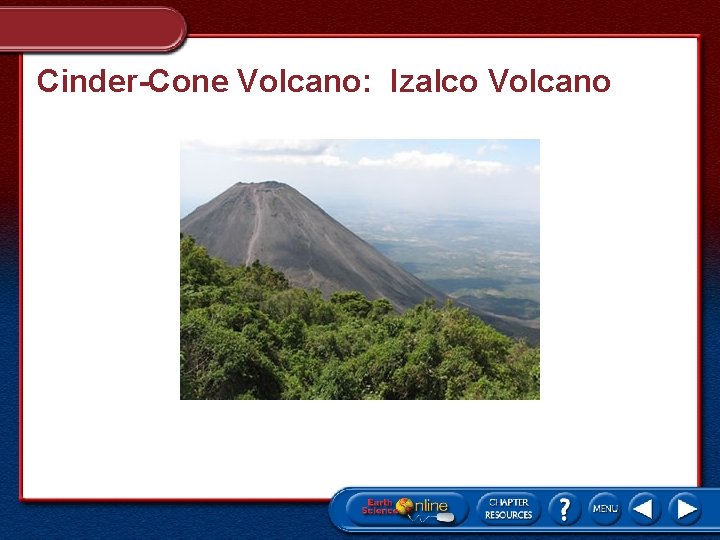 Cinder-Cone Volcano: Izalco Volcano

Earth Science Online

CHAPTER RESOURCES

?

MENU